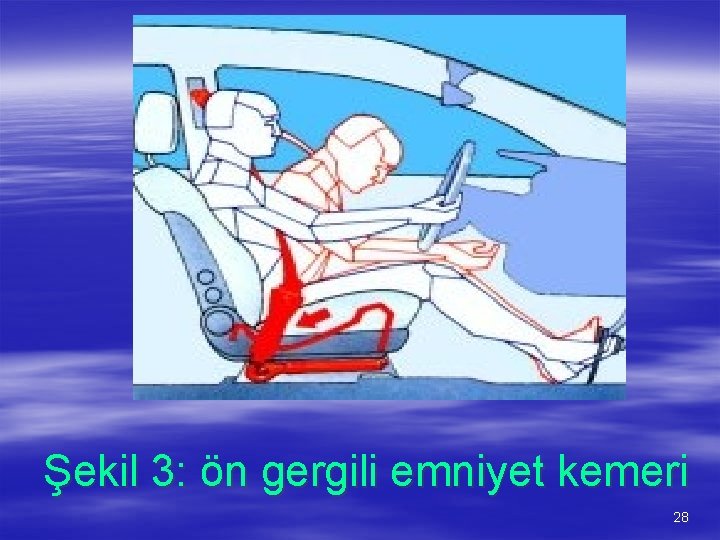 Şekil 3: ön gergili emniyet kemeri

28